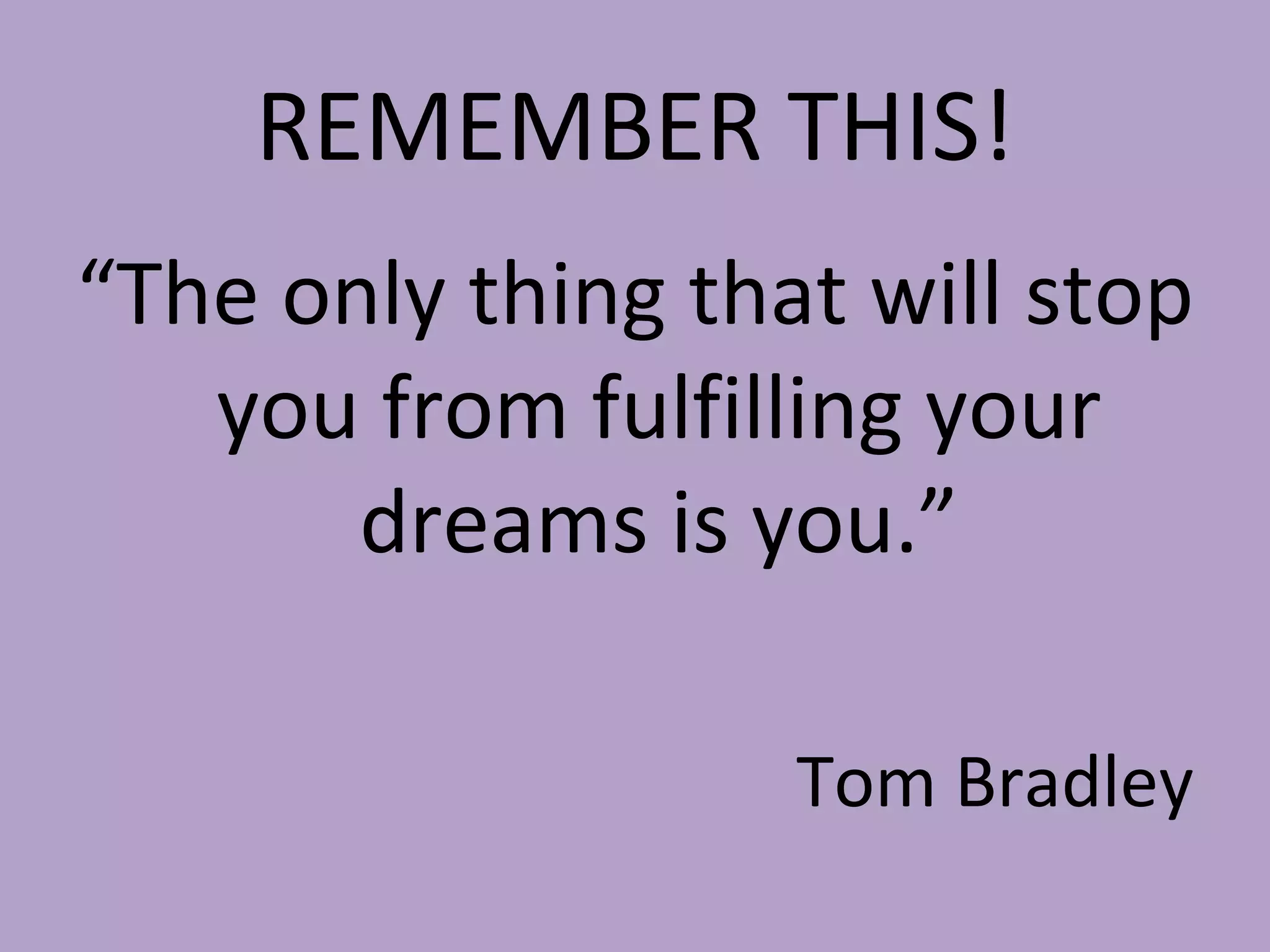 REMEMBER THIS!

“The only thing that will stop you from fulfilling your dreams is you.”

Tom Bradley